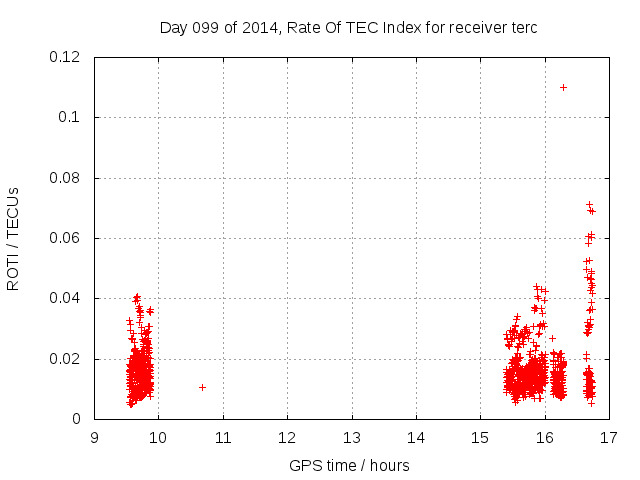 Day 099 of 2014, Rate Of TEC Index for receiver terc

ROTI / TECUs

0.12
0.1
0.08
0.06
0.04
0.02
0

9 10 11 12 13 14 15 16 17

GPS time / hours